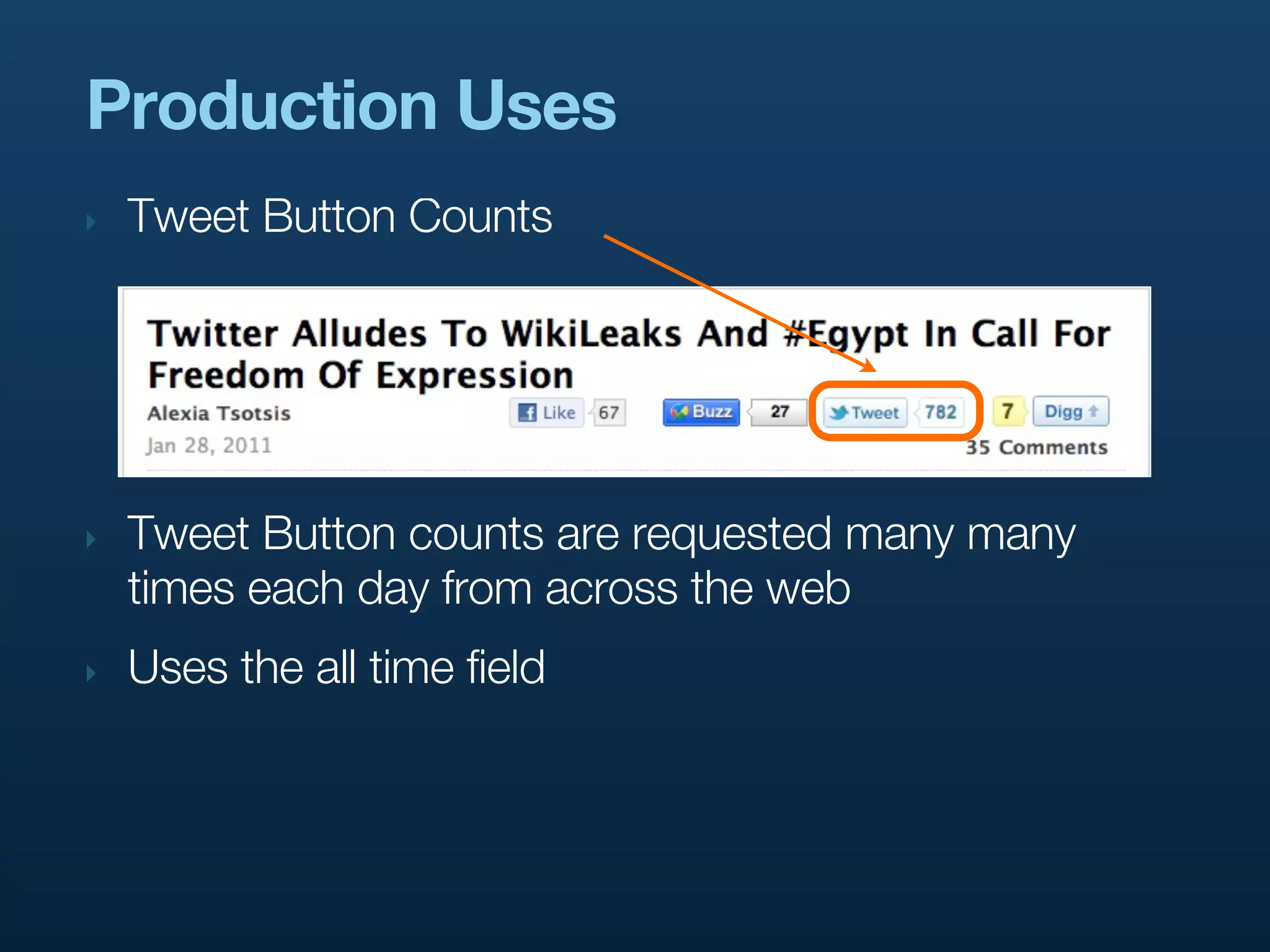 Production Uses

Tweet Button Counts

Twitter Alludes To WikiLeaks And #Egypt In Call For Freedom Of Expression

Alexia Tsotsis

Jan 28, 2011

Like 67

Buzz 27

Tweet 782

7 Digg

35 Comments

Tweet Button counts are requested many many times each day from across the web

Uses the all time field